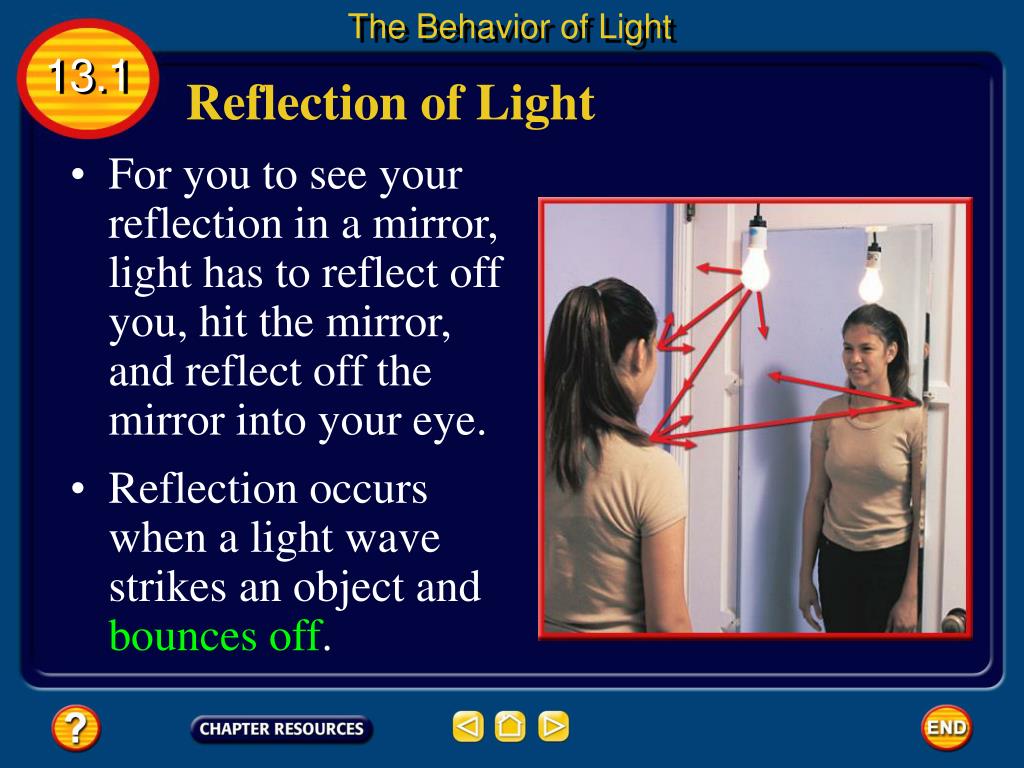 The Behavior of Light

13.1

Reflection of Light

• For you to see your reflection in a mirror, light has to reflect off you, hit the mirror, and reflect off the mirror into your eye.

• Reflection occurs when a light wave strikes an object and bounces off.

?

CHAPTER RESOURCES

END